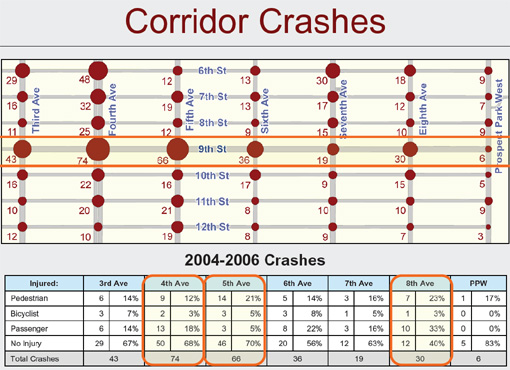 Corridor Crashes

6th St
7th St
8th St
9th St
10th St
11th St
12th St

Third Ave
Fourth Ave
Fifth Ave
Sixth Ave
Seventh Ave
Eighth Ave
Prospect Park West

29 48 12 13 30 18 9
16 32 19 13 17 12 7
11 25 12 9 15 10 9
43 74 66 36 19 30 6
16 22 16 17 9 15 5
10 20 21 8 10 10 9
12 10 19 8 9 7 3

2004-2006 Crashes

| Injured: | 3rd Ave | | 4th Ave | | 5th Ave | | 6th Ave | | 7th Ave | | 8th Ave | | PPW | |
|---|---|---|---|---|---|---|---|---|---|---|---|---|---|---|
| Pedestrian | 6 | 14% | 9 | 12% | 14 | 21% | 5 | 14% | 3 | 16% | 7 | 23% | 1 | 17% |
| Bicyclist | 3 | 7% | 2 | 3% | 3 | 5% | 3 | 8% | 1 | 5% | 1 | 3% | 0 | 0% |
| Passenger | 6 | 14% | 13 | 18% | 3 | 5% | 8 | 22% | 3 | 16% | 10 | 33% | 0 | 0% |
| No Injury | 29 | 67% | 50 | 68% | 46 | 70% | 20 | 56% | 12 | 63% | 12 | 40% | 5 | 83% |
| Total Crashes | 43 | | 74 | | 66 | | 36 | | 19 | | 30 | | 6 | |